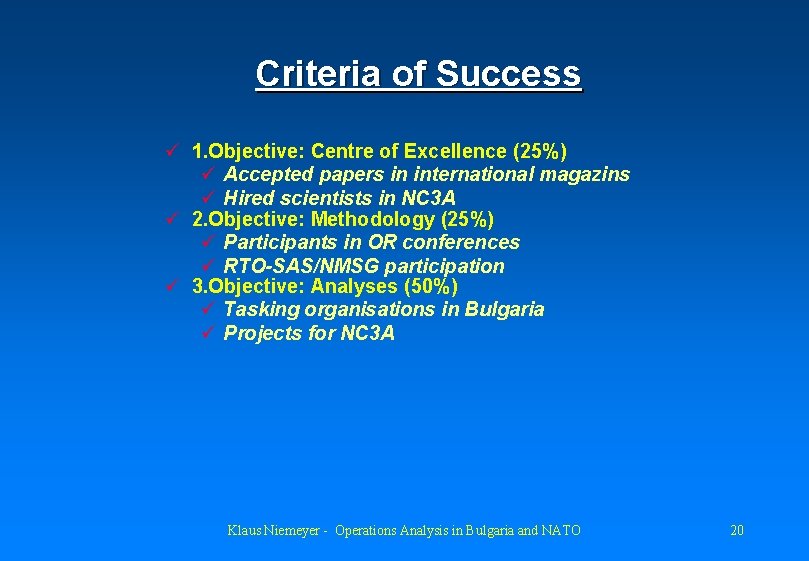 Criteria of Success

✓ 1.Objective: Centre of Excellence (25%)
✓ Accepted papers in international magazins
✓ Hired scientists in NC3A
✓ 2.Objective: Methodology (25%)
✓ Participants in OR conferences
✓ RTO-SAS/NMSG participation
✓ 3.Objective: Analyses (50%)
✓ Tasking organisations in Bulgaria
✓ Projects for NC3A

Klaus Niemeyer - Operations Analysis in Bulgaria and NATO

20